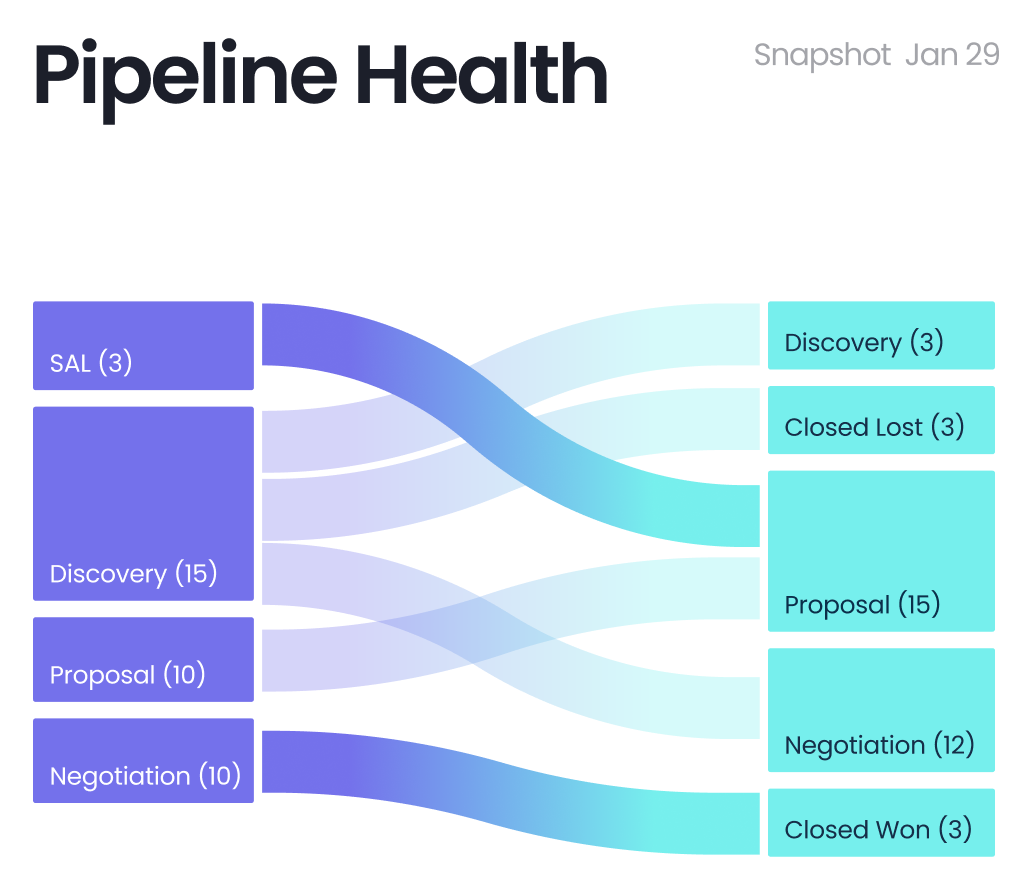 Pipeline Health

Snapshot Jan 29

SAL (3)

Discovery (15)

Proposal (10)

Negotiation (10)

Discovery (3)

Closed Lost (3)

Proposal (15)

Negotiation (12)

Closed Won (3)